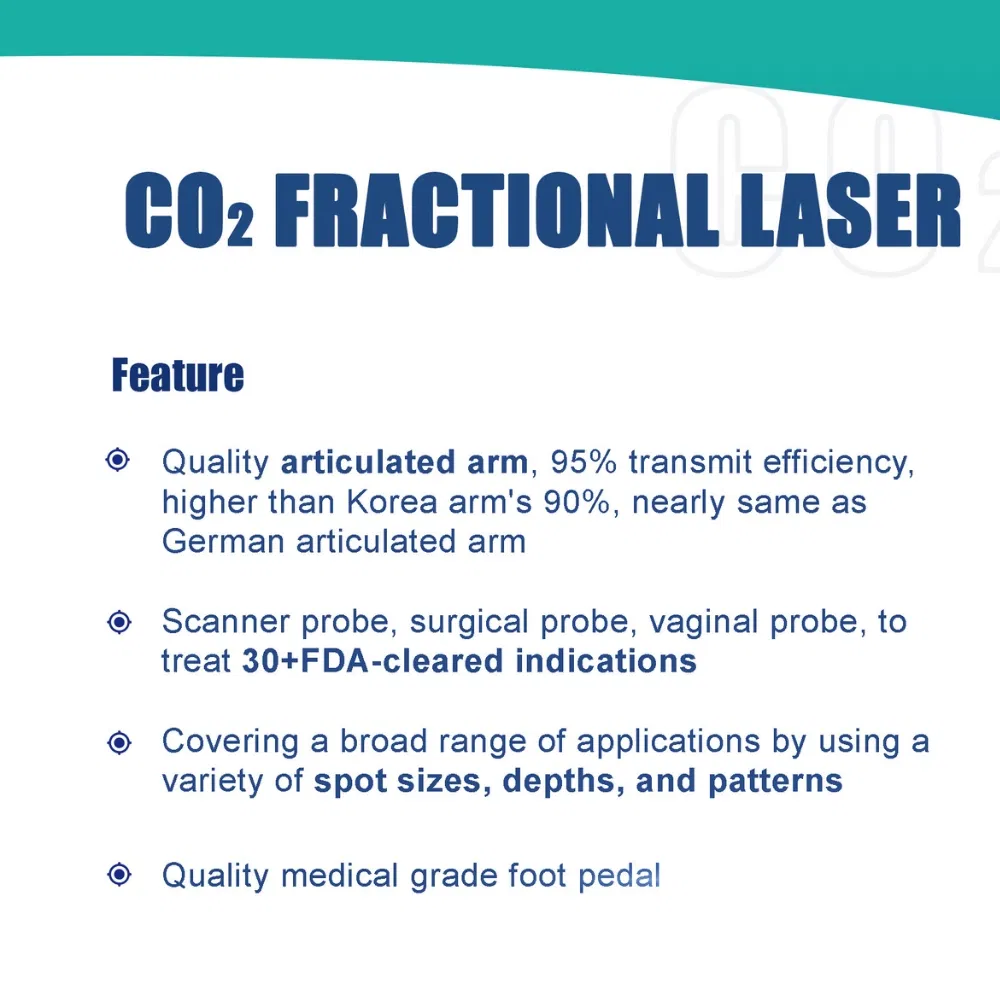 $CO_2$ FRACTIONAL LASER

Feature

Quality articulated arm, 95% transmit efficiency, higher than Korea arm's 90%, nearly same as German articulated arm

Scanner probe, surgical probe, vaginal probe, to treat 30+FDA-cleared indications

Covering a broad range of applications by using a variety of spot sizes, depths, and patterns

Quality medical grade foot pedal